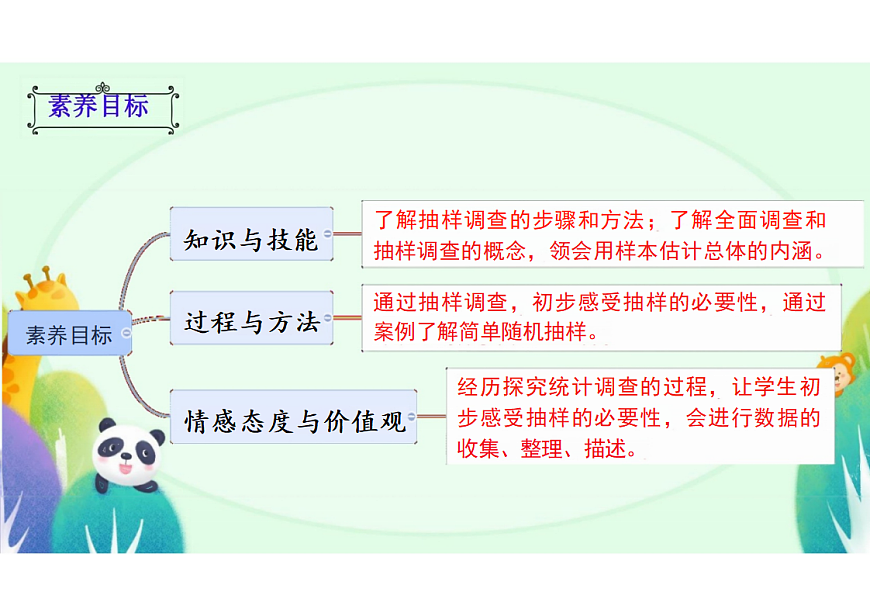 素养目标

素养目标

知识与技能

了解抽样调查的步骤和方法；了解全面调查和抽样调查的概念，领会用样本估计总体的内涵。

过程与方法

通过抽样调查，初步感受抽样的必要性，通过案例了解简单随机抽样。

情感态度与价值观

经历探究统计调查的过程，让学生初步感受抽样的必要性，会进行数据的收集、整理、描述。